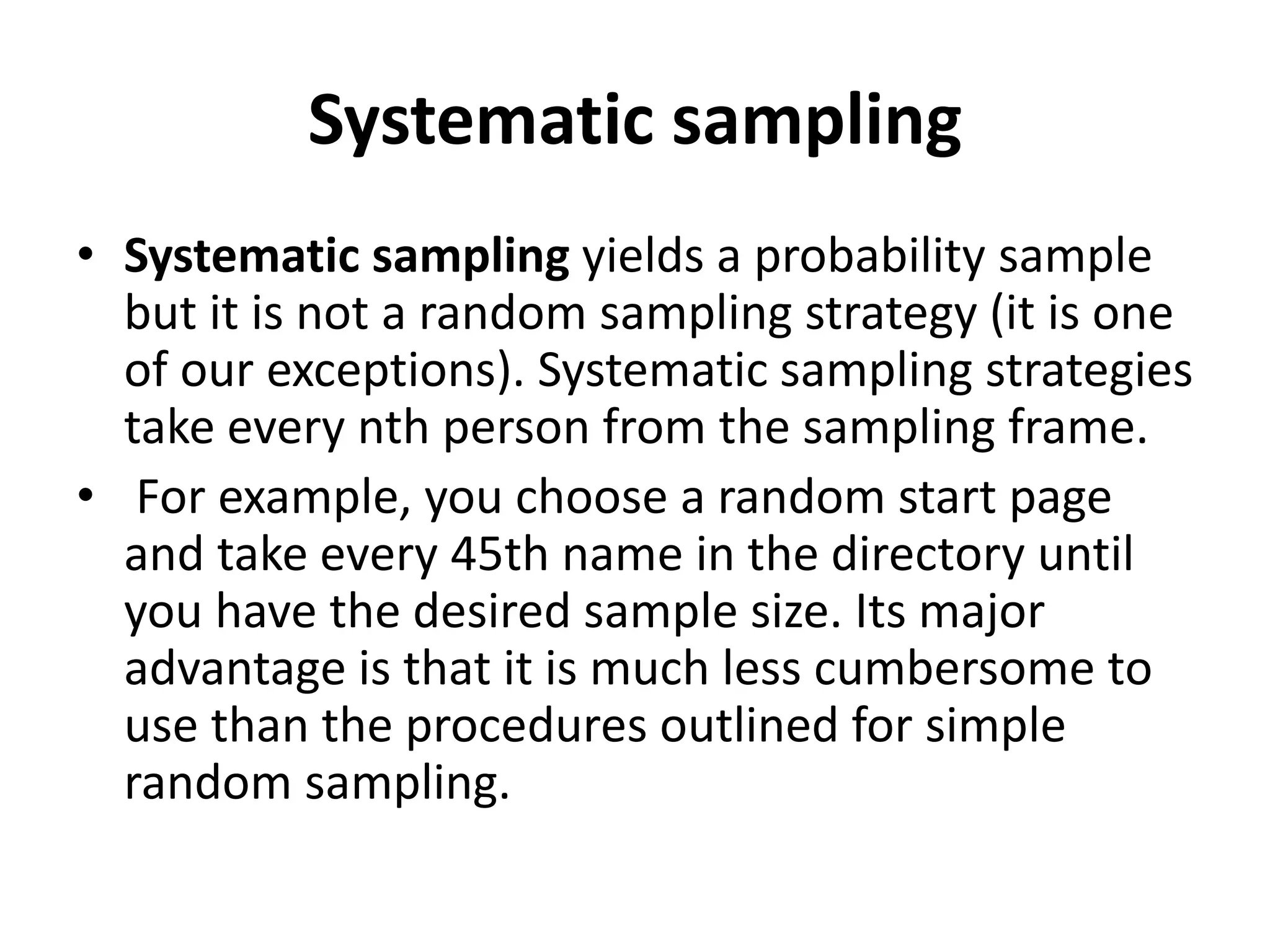 Systematic sampling

• Systematic sampling yields a probability sample but it is not a random sampling strategy (it is one of our exceptions). Systematic sampling strategies take every nth person from the sampling frame.

• For example, you choose a random start page and take every 45th name in the directory until you have the desired sample size. Its major advantage is that it is much less cumbersome to use than the procedures outlined for simple random sampling.